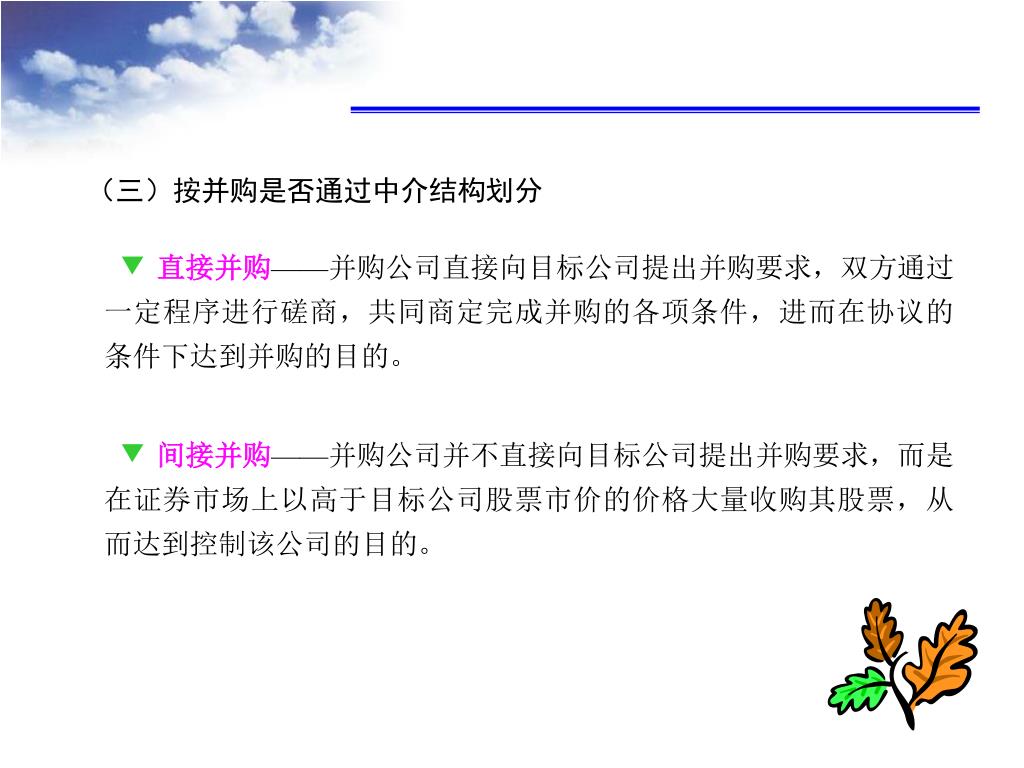 （三）按并购是否通过中介结构划分

▼ 直接并购——并购公司直接向目标公司提出并购要求，双方通过一定程序进行磋商，共同商定完成并购的各项条件，进而在协议的条件下达到并购的目的。

▼ 间接并购——并购公司并不直接向目标公司提出并购要求，而是在证券市场上以高于目标公司股票市价的价格大量收购其股票，从而达到控制该公司的目的。